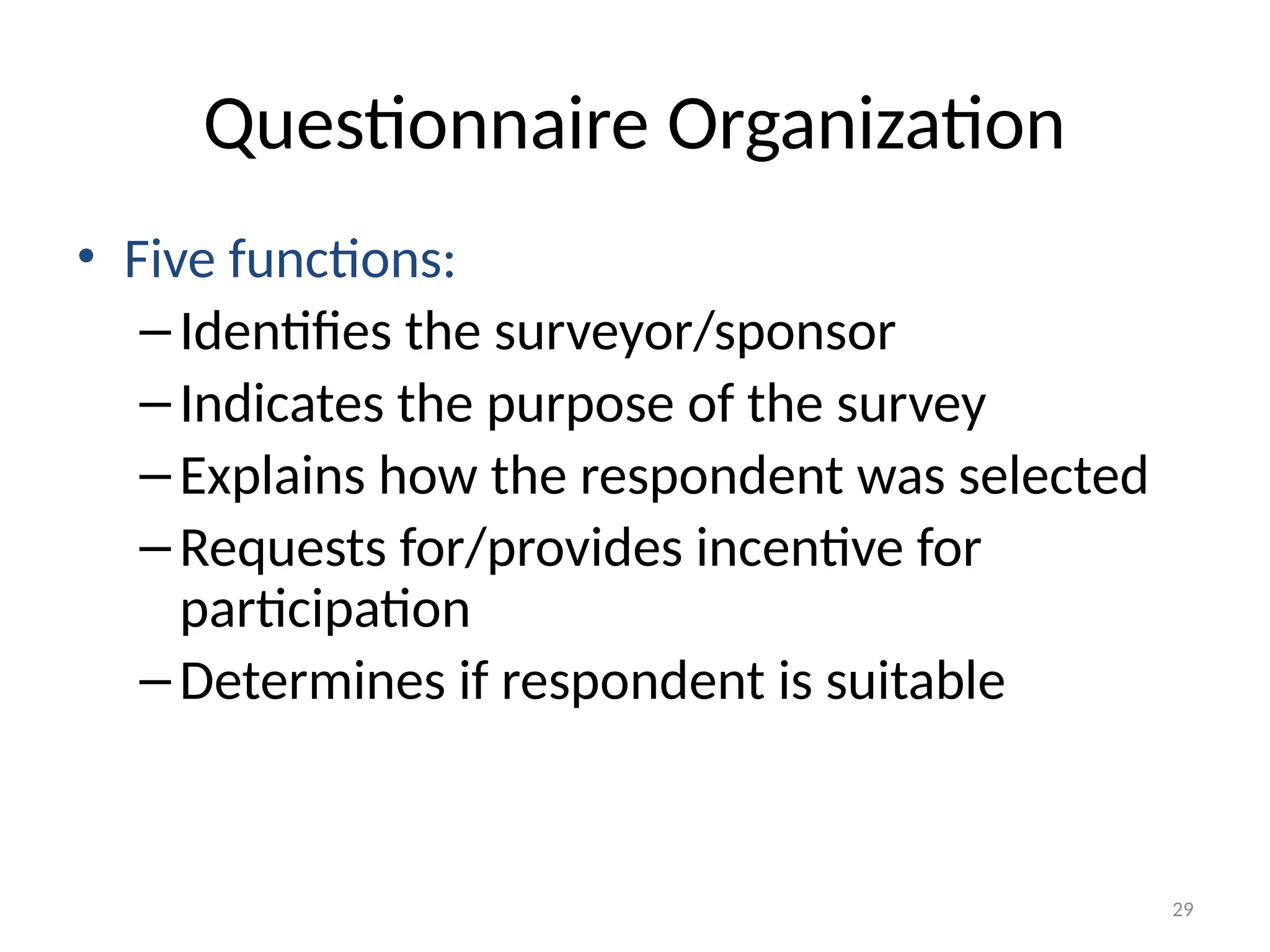 Questionnaire Organization

• Five functions:
– Identifies the surveyor/sponsor
– Indicates the purpose of the survey
– Explains how the respondent was selected
– Requests for/provides incentive for participation
– Determines if respondent is suitable

29